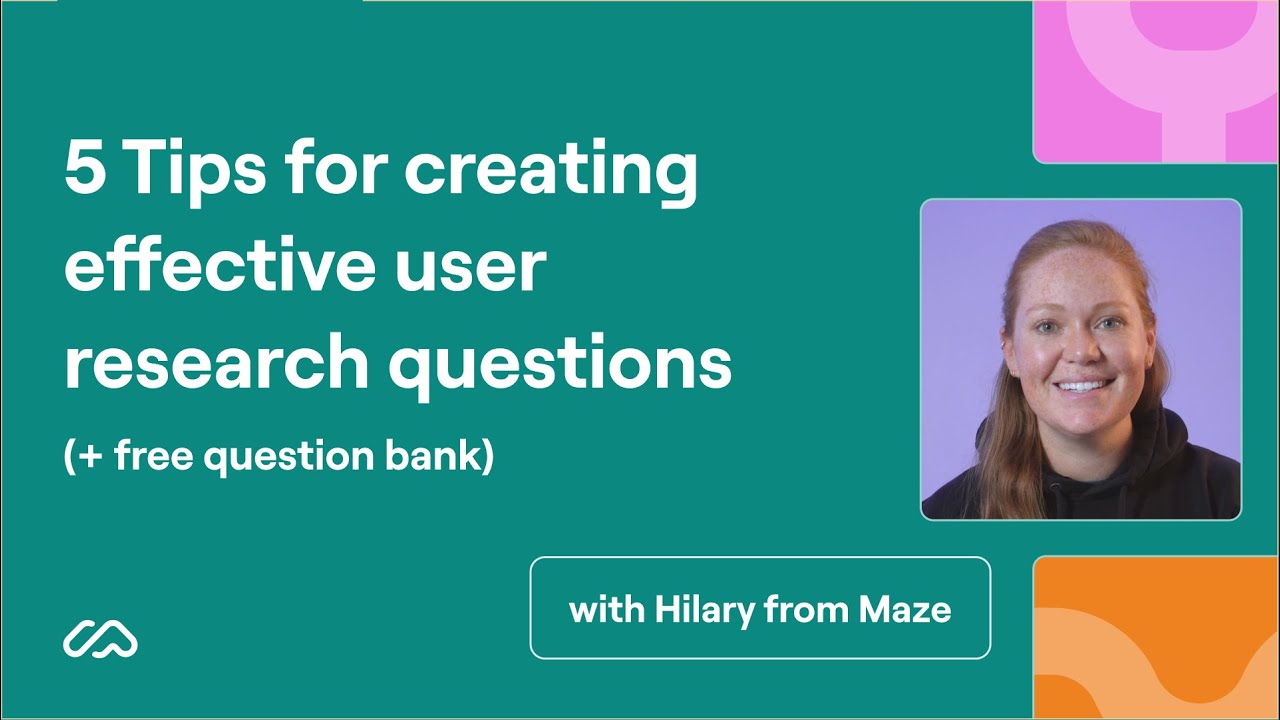 5 Tips for creating effective user research questions

(+ free question bank)

with Hilary from Maze